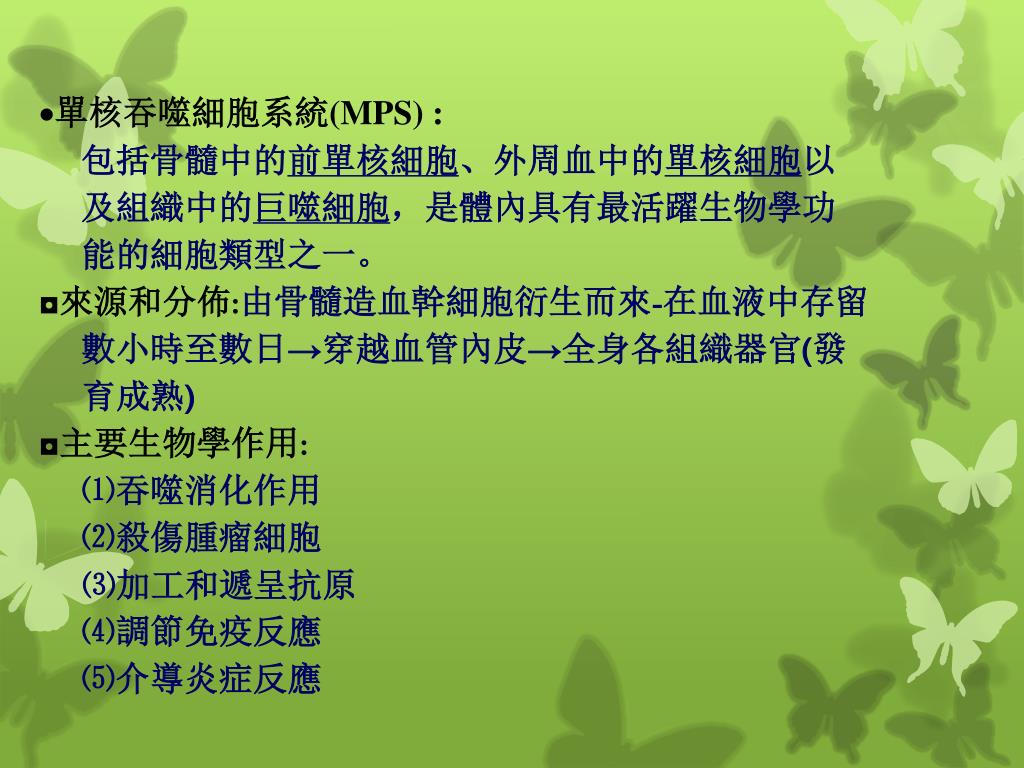 •單核吞噬細胞系統(MPS) :
包括骨髓中的前單核細胞、外周血中的單核細胞以及組織中的巨噬細胞，是體內具有最活躍生物學功能的細胞類型之一。

◘來源和分佈:由骨髓造血幹細胞衍生而來-在血液中存留數小時至數日→穿越血管內皮→全身各組織器官(發育成熟)

◘主要生物學作用:
⑴吞噬消化作用
⑵殺傷腫瘤細胞
⑶加工和遞呈抗原
⑷調節免疫反應
⑸介導炎症反應